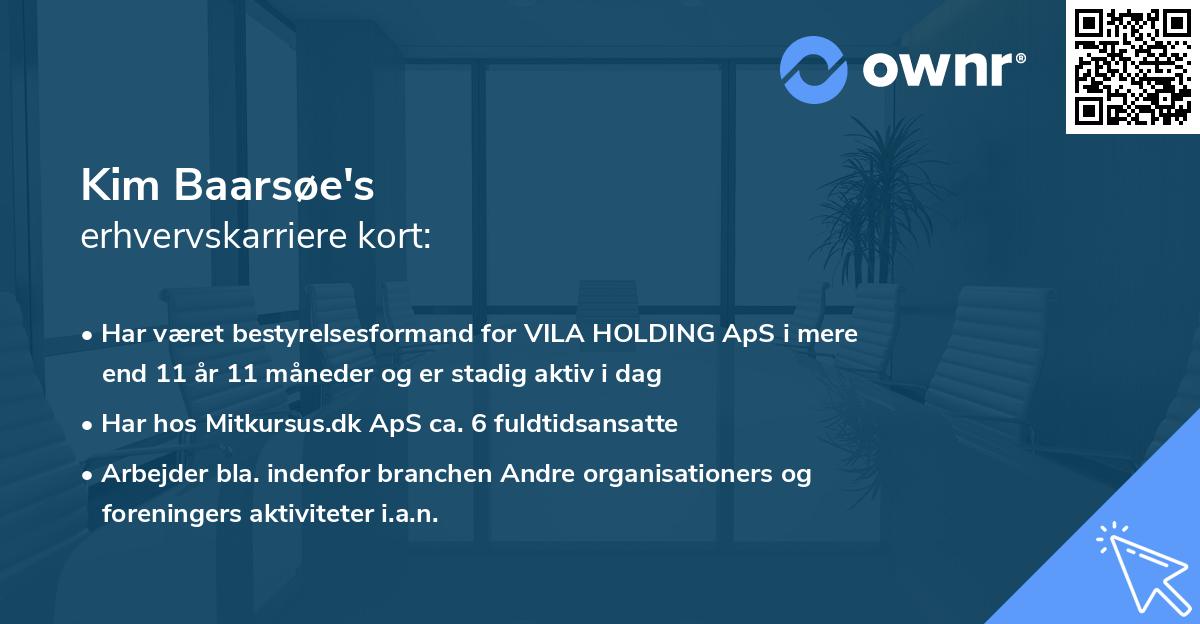 ownr®

Kim Baarsøe's
erhvervskarriere kort:

• Har været bestyrelsesformand for VILA HOLDING ApS i mere end 11 år 11 måneder og er stadig aktiv i dag

• Har hos Mitkursus.dk ApS ca. 6 fuldtidsansatte

• Arbejder bla. indenfor branchen Andre organisationers og foreningers aktiviteter i.a.n.